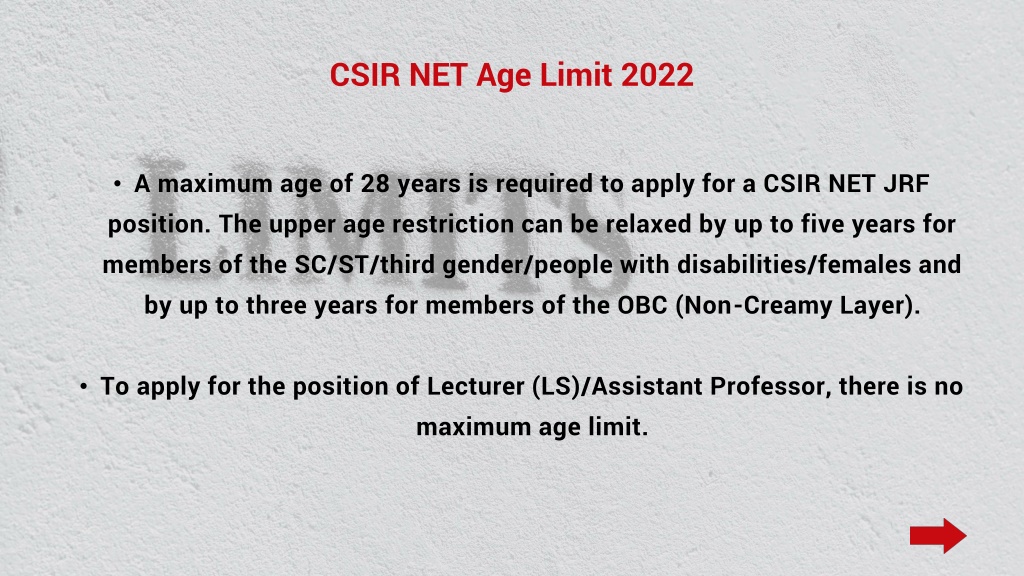 CSIR NET Age Limit 2022

LIMITS

• A maximum age of 28 years is required to apply for a CSIR NET JRF position. The upper age restriction can be relaxed by up to five years for members of the SC/ST/third gender/people with disabilities/females and by up to three years for members of the OBC (Non-Creamy Layer).

• To apply for the position of Lecturer (LS)/Assistant Professor, there is no maximum age limit.